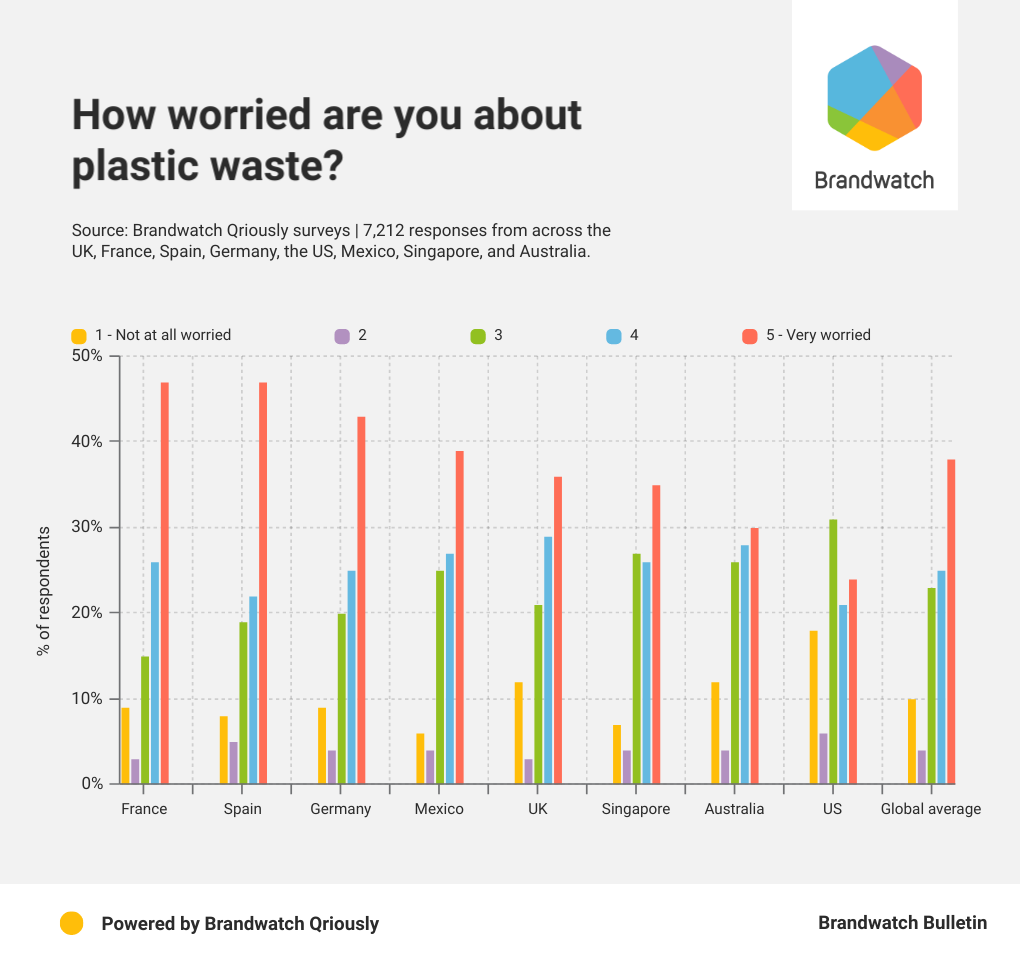 How worried are you about plastic waste?

Brandwatch

Source: Brandwatch Qriously surveys | 7,212 responses from across the UK, France, Spain, Germany, the US, Mexico, Singapore, and Australia.

1 - Not at all worried
2
3
4
5 - Very worried

% of respondents

50%
40%
30%
20%
10%
0%

France
Spain
Germany
Mexico
UK
Singapore
Australia
US
Global average

Powered by Brandwatch Qriously

Brandwatch Bulletin